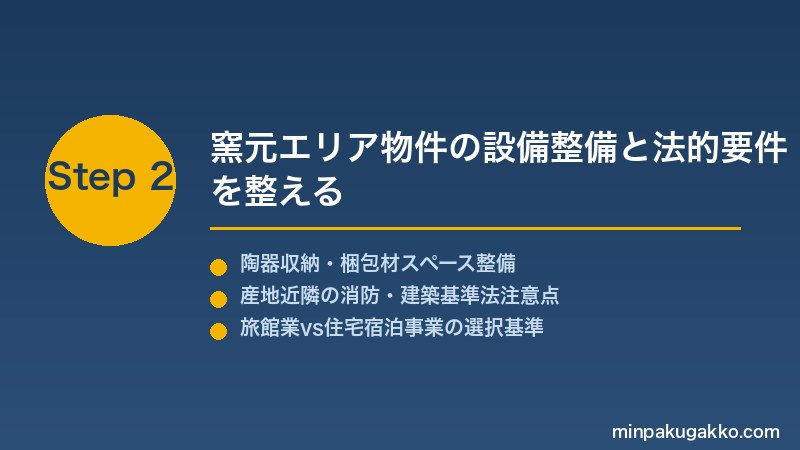 Step 2

窯元エリア物件の設備整備と法的要件を整える

陶器収納・梱包材スペース整備

産地近隣の消防・建築基準法注意点

旅館業vs住宅宿泊事業の選択基準

minpakugakko.com